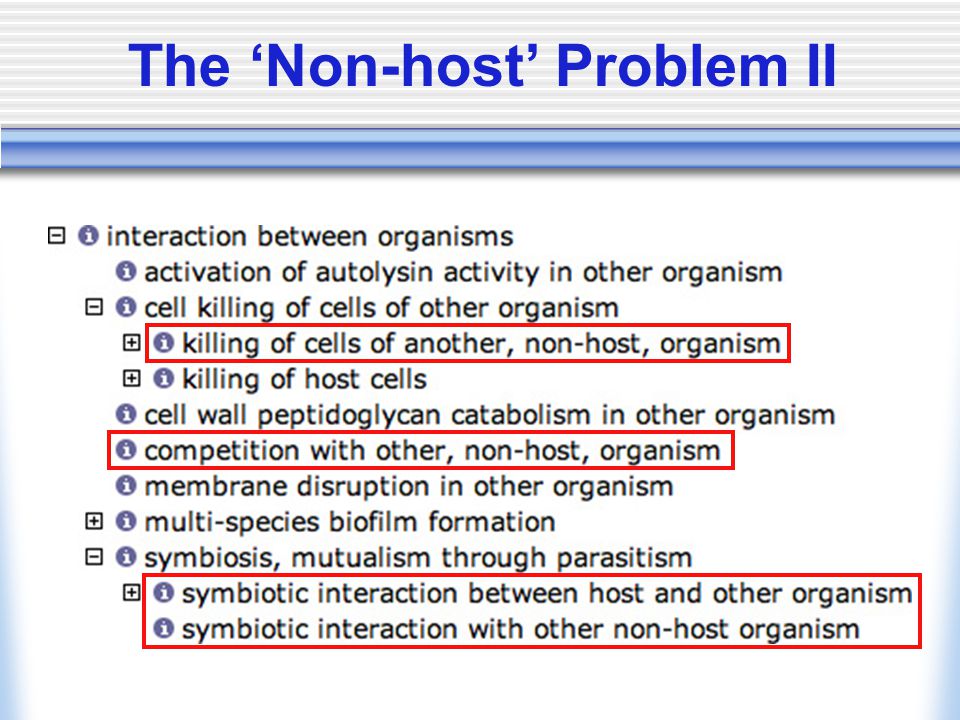 The ‘Non-host’ Problem II

interaction between organisms
activation of autolysin activity in other organism
cell killing of cells of other organism
killing of cells of another, non-host, organism
killing of host cells
cell wall peptidoglycan catabolism in other organism
competition with other, non-host, organism
membrane disruption in other organism
multi-species biofilm formation
symbiosis, mutualism through parasitism
symbiotic interaction between host and other organism
symbiotic interaction with other non-host organism